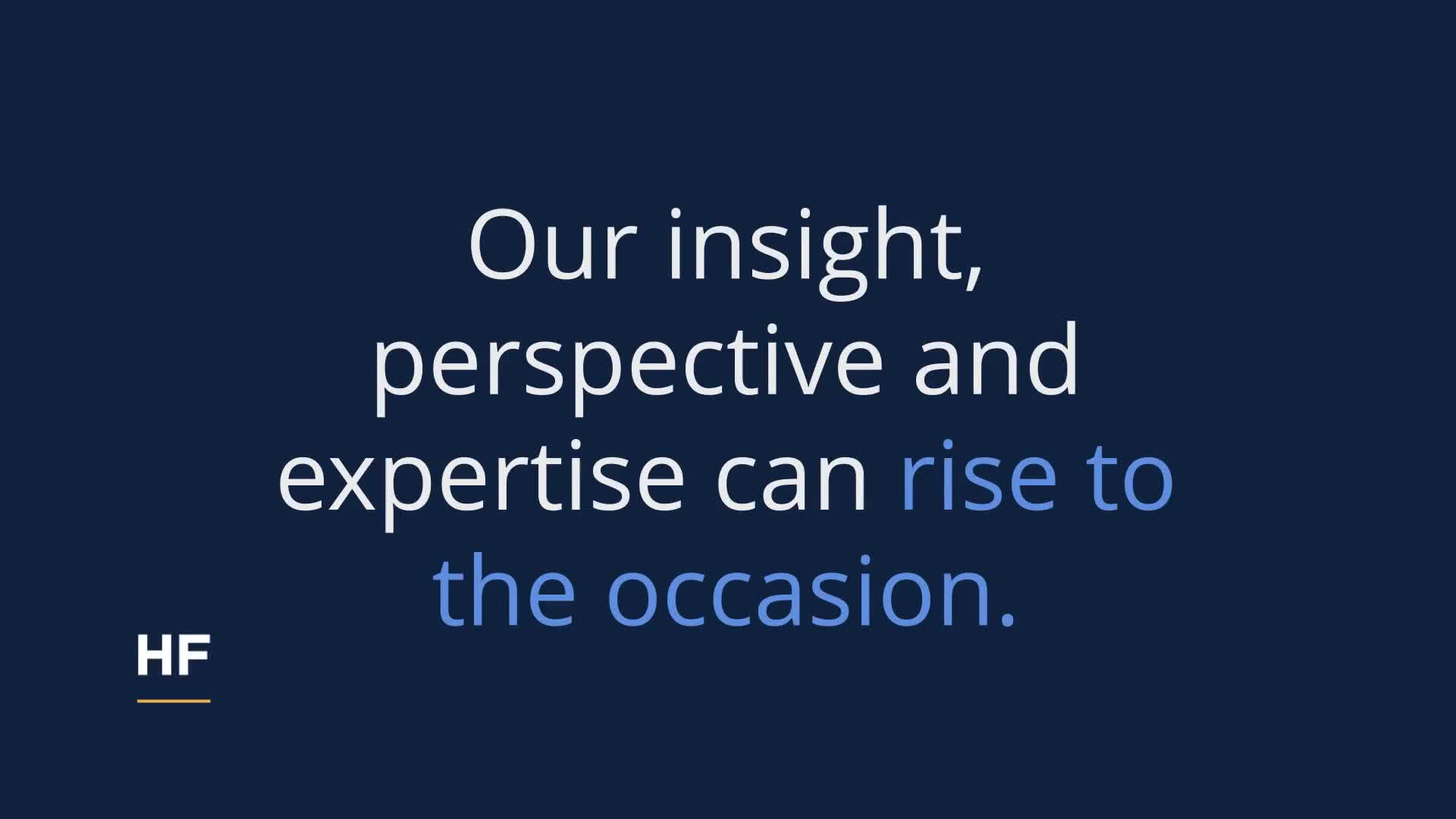 Our insight, perspective and expertise can rise to the occasion.

HF